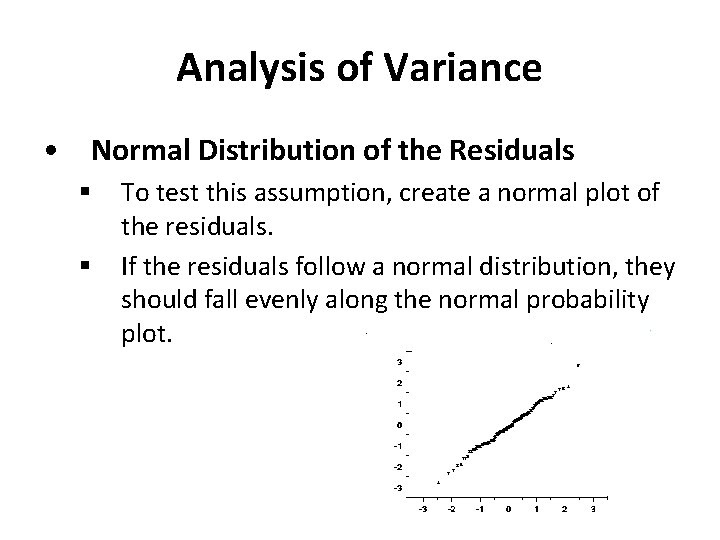 Analysis of Variance

• Normal Distribution of the Residuals

▪ To test this assumption, create a normal plot of the residuals.

▪ If the residuals follow a normal distribution, they should fall evenly along the normal probability plot.

3
2
1
0
-1
-2
-3

-3 -2 -1 0 1 2 3